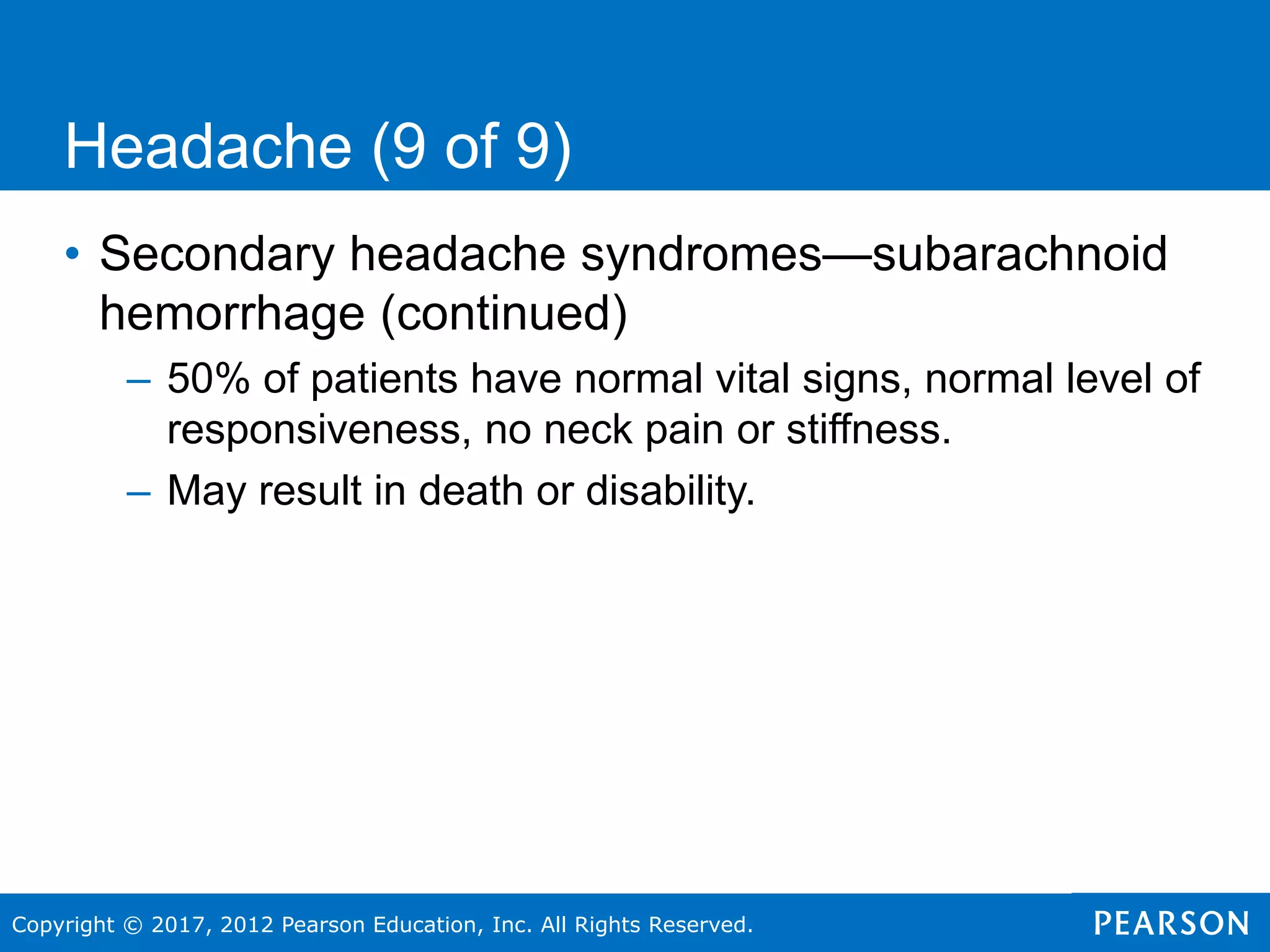 Headache (9 of 9)

• Secondary headache syndromes—subarachnoid hemorrhage (continued)

– 50% of patients have normal vital signs, normal level of responsiveness, no neck pain or stiffness.

– May result in death or disability.

Copyright © 2017, 2012 Pearson Education, Inc. All Rights Reserved.

PEARSON